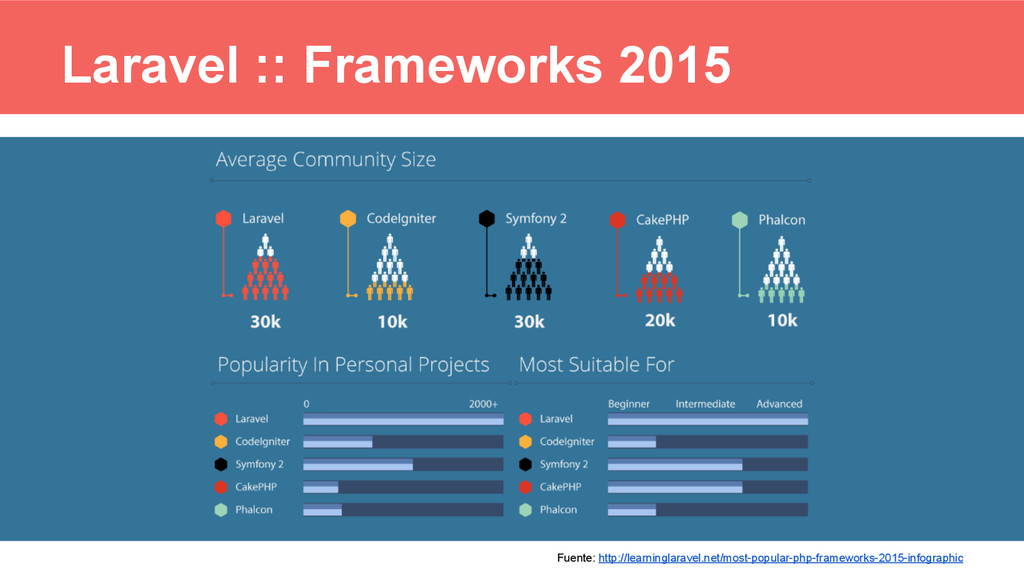 Laravel :: Frameworks 2015

Average Community Size

Laravel
30k

CodeIgniter
10k

Symfony 2
30k

CakePHP
20k

Phalcon
10k

Popularity In Personal Projects

0 2000+

Laravel
CodeIgniter
Symfony 2
CakePHP
Phalcon

Most Suitable For

Beginner Intermediate Advanced

Laravel
CodeIgniter
Symfony 2
CakePHP
Phalcon

Fuente: http://learninglaravel.net/most-popular-php-frameworks-2015-infographic